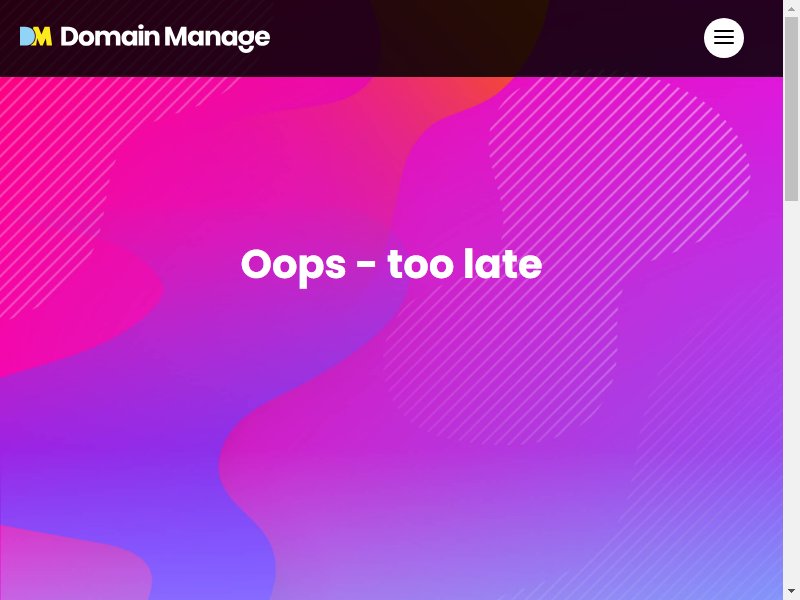 DM Domain Manage

Oops - too late